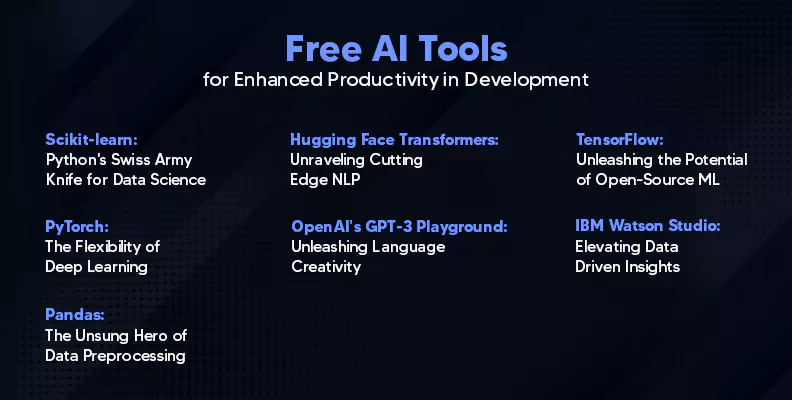 Free AI Tools
for Enhanced Productivity in Development

Scikit-learn:
Python's Swiss Army Knife for Data Science

PyTorch:
The Flexibility of Deep Learning

Pandas:
The Unsung Hero of Data Preprocessing

Hugging Face Transformers:
Unraveling Cutting Edge NLP

OpenAI's GPT-3 Playground:
Unleashing Language Creativity

TensorFlow:
Unleashing the Potential of Open-Source ML

IBM Watson Studio:
Elevating Data Driven Insights